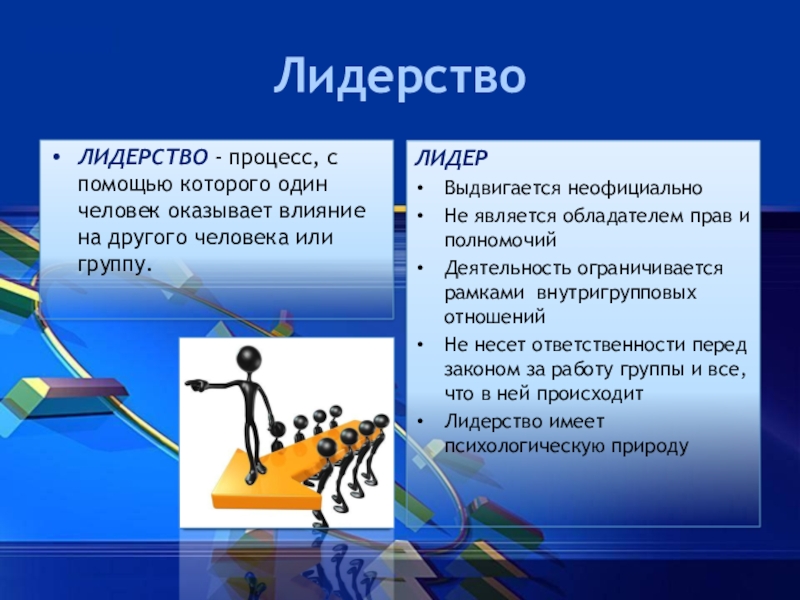 Лидерство

• ЛИДЕРСТВО - процесс, с помощью которого один человек оказывает влияние на другого человека или группу.

ЛИДЕР

• Выдвигается неофициально
• Не является обладателем прав и полномочий
• Деятельность ограничивается рамками внутригрупповых отношений
• Не несет ответственности перед законом за работу группы и все, что в ней происходит
• Лидерство имеет психологическую природу